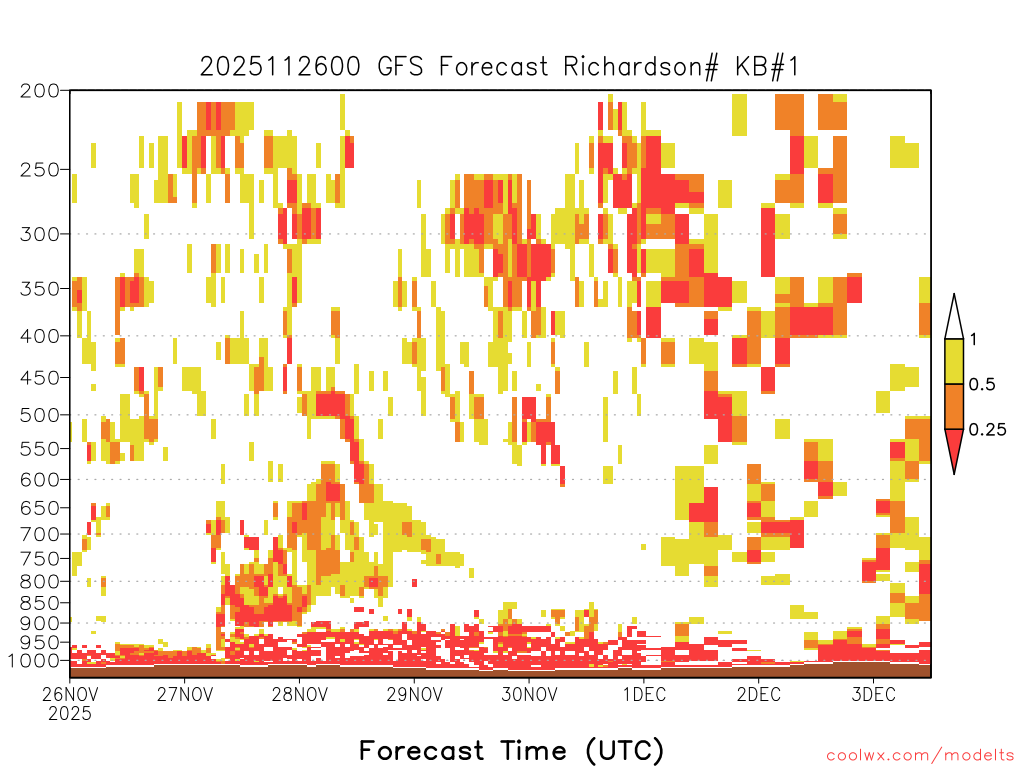 2025112600 GFS Forecast Richardson# KB#1

200
250
300
350
400
450
500
550
600
650
700
750
800
850
900
950
1000

1
0.5
0.25

26NOV
2025
27NOV
28NOV
29NOV
30NOV
1DEC
2DEC
3DEC

Forecast Time (UTC)

coolwx.com/modelts